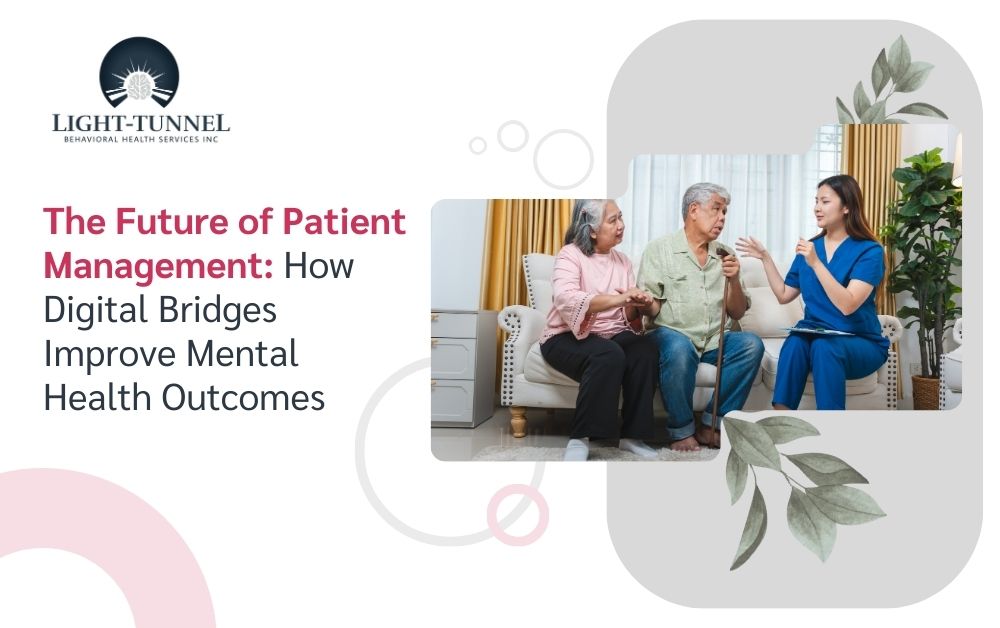 LIGHT-TUNNEL
BEHAVIORAL HEALTH SERVICES INC

The Future of Patient Management: How Digital Bridges Improve Mental Health Outcomes